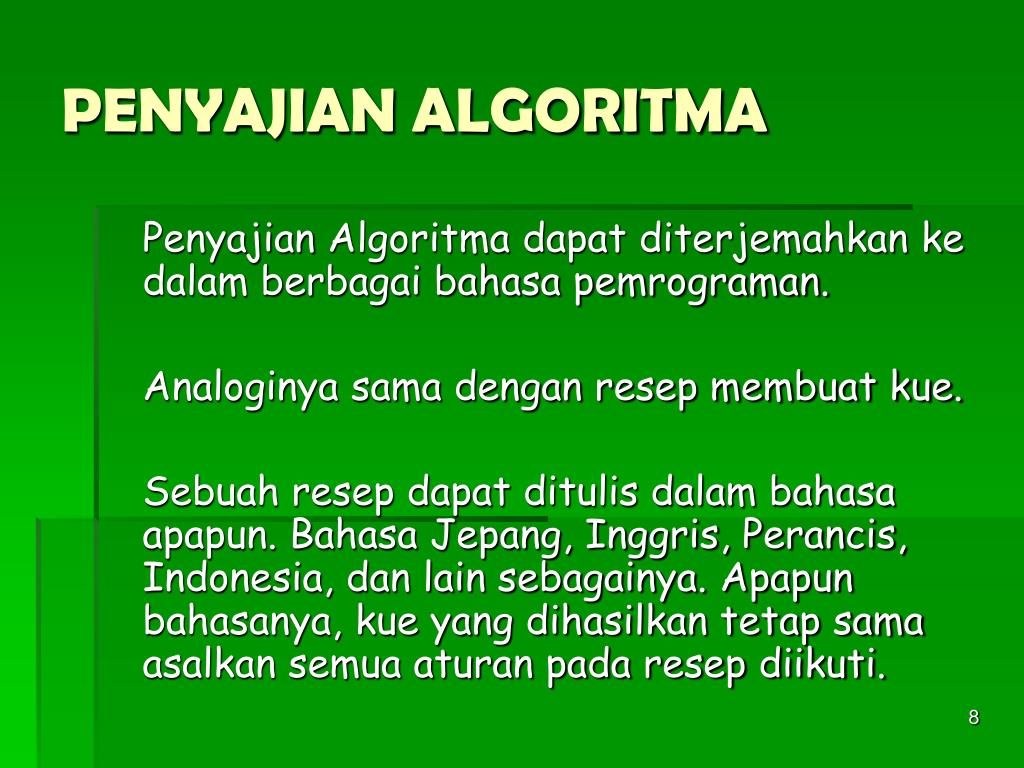 PENYAJIAN ALGORITMA

Penyajian Algoritma dapat diterjemahkan ke dalam berbagai bahasa pemrograman.

Analoginya sama dengan resep membuat kue.

Sebuah resep dapat ditulis dalam bahasa apapun. Bahasa Jepang, Inggris, Perancis, Indonesia, dan lain sebagainya. Apapun bahasanya, kue yang dihasilkan tetap sama asalkan semua aturan pada resep diikuti.

8